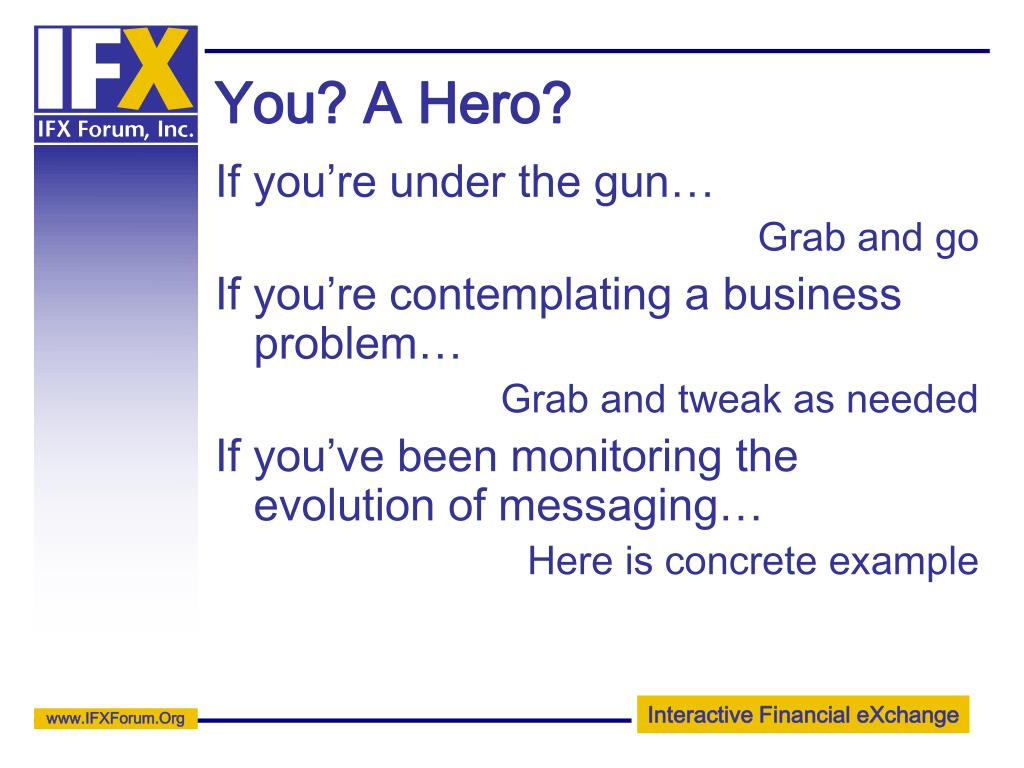 IFX
IFX Forum, Inc.

You? A Hero?

If you’re under the gun…

Grab and go

If you’re contemplating a business problem…

Grab and tweak as needed

If you’ve been monitoring the evolution of messaging…

Here is concrete example

www.IFXForum.Org

Interactive Financial eXchange